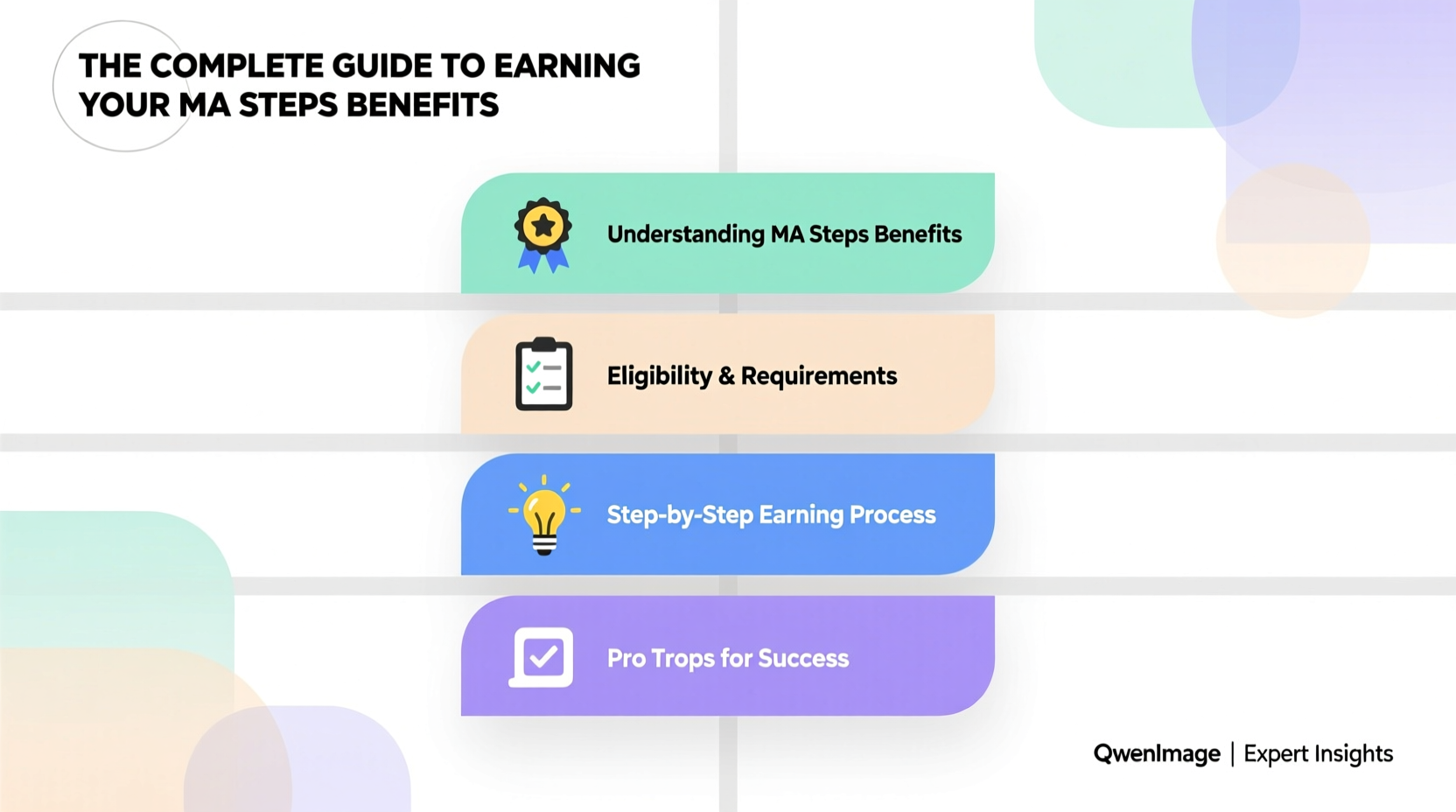 THE COMPLETE GUIDE TO EARNING YOUR MA STEPS BENEFITS

Understanding MA Steps Benefits

Eligibility & Requirements

Step-by-Step Earning Process

Pro Trops for Success

QwenImage | Expert Insights